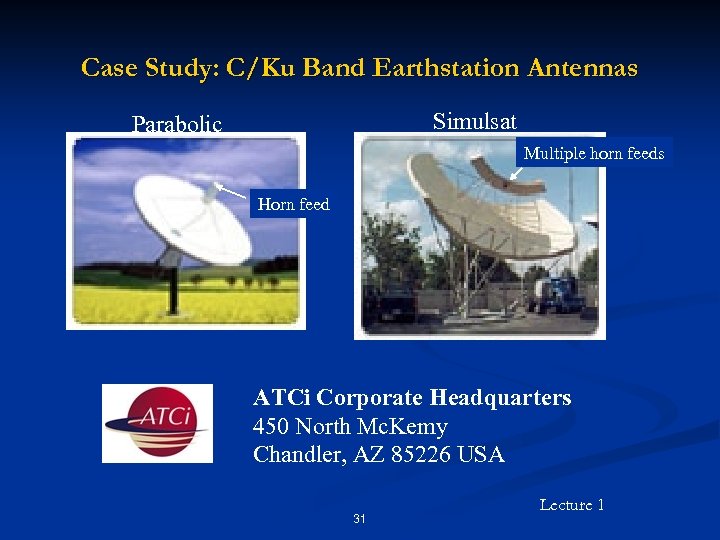 Case Study: C/Ku Band Earthstation Antennas

Parabolic

Horn feed

Simulsat

Multiple horn feeds

ATCi

ATCi Corporate Headquarters
450 North McKemy
Chandler, AZ 85226 USA

Lecture 1

31